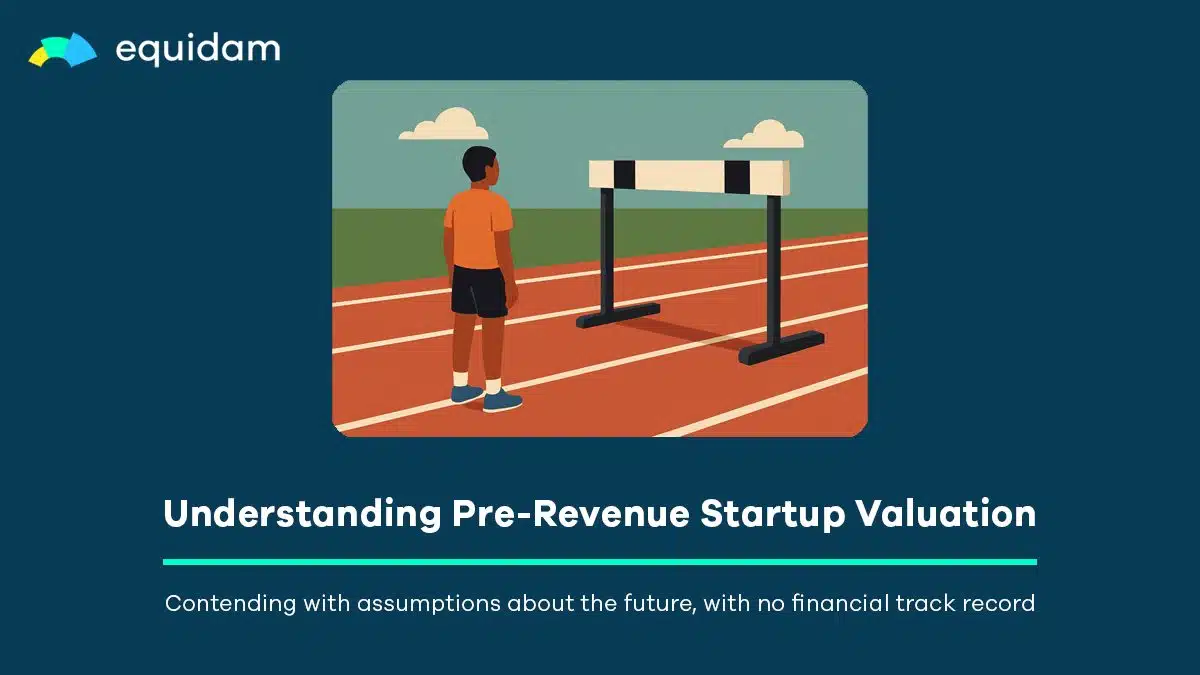 equidam

Understanding Pre-Revenue Startup Valuation

Contending with assumptions about the future, with no financial track record